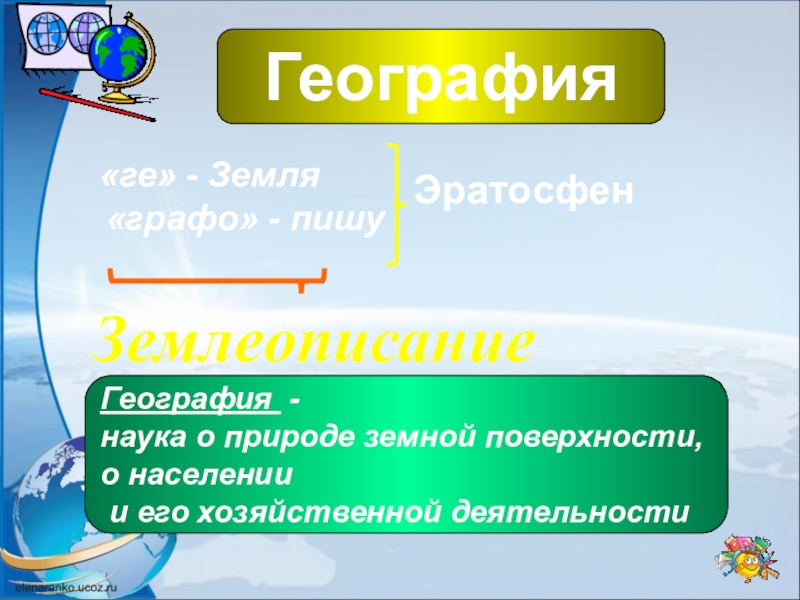 География

«ге» - Земля
«графо» - пишу

Эратосфен

Землеописание

География -
наука о природе земной поверхности,
о населении
и его хозяйственной деятельности

elenaranko.ucoz.ru